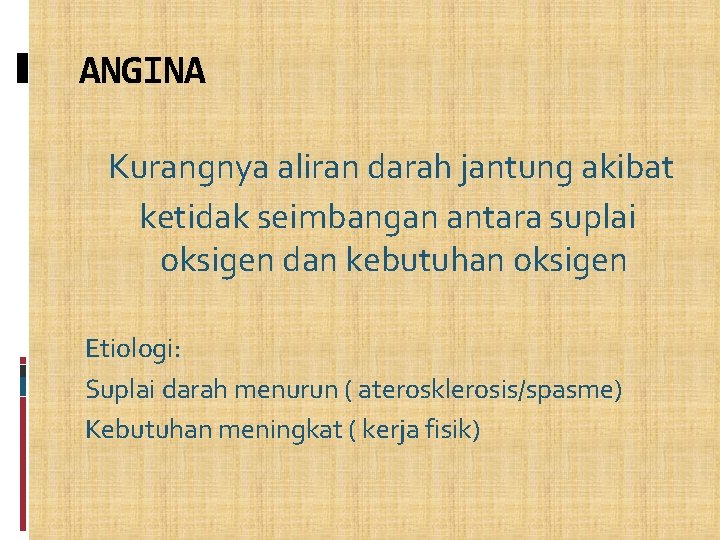 ANGINA

Kurangnya aliran darah jantung akibat ketidak seimbangan antara suplai oksigen dan kebutuhan oksigen

Etiologi:
Suplai darah menurun ( aterosklerosis/spasme)
Kebutuhan meningkat ( kerja fisik)